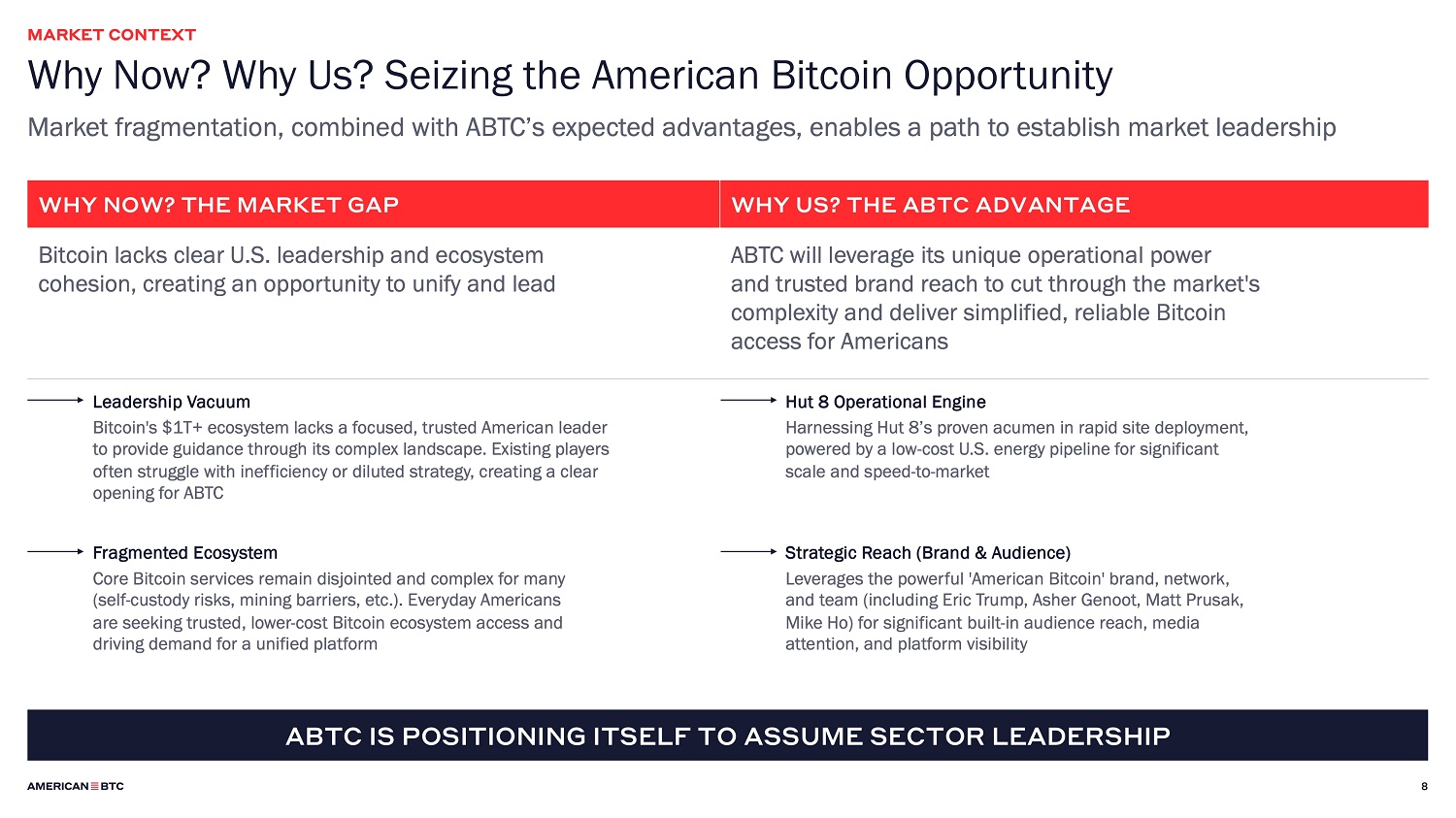 MARKET CONTEXT

Why Now? Why Us? Seizing the American Bitcoin Opportunity

Market fragmentation, combined with ABTC's expected advantages, enables a path to establish market leadership

WHY NOW? THE MARKET GAP

Bitcoin lacks clear U.S. leadership and ecosystem cohesion, creating an opportunity to unify and lead

Leadership Vacuum

Bitcoin's $1T+ ecosystem lacks a focused, trusted American leader to provide guidance through its complex landscape. Existing players often struggle with inefficiency or diluted strategy, creating a clear opening for ABTC

Fragmented Ecosystem

Core Bitcoin services remain disjointed and complex for many (self-custody risks, mining barriers, etc.). Everyday Americans are seeking trusted, lower-cost Bitcoin ecosystem access and driving demand for a unified platform

WHY US? THE ABTC ADVANTAGE

ABTC will leverage its unique operational power and trusted brand reach to cut through the market's complexity and deliver simplified, reliable Bitcoin access for Americans

Hut 8 Operational Engine

Harnessing Hut 8's proven acumen in rapid site deployment, powered by a low-cost U.S. energy pipeline for significant scale and speed-to-market

Strategic Reach (Brand & Audience)

Leverages the powerful 'American Bitcoin' brand, network, and team (including Eric Trump, Asher Genoot, Matt Prusak, Mike Ho) for significant built-in audience reach, media attention, and platform visibility

ABTC IS POSITIONING ITSELF TO ASSUME SECTOR LEADERSHIP

AMERICAN BTC

8